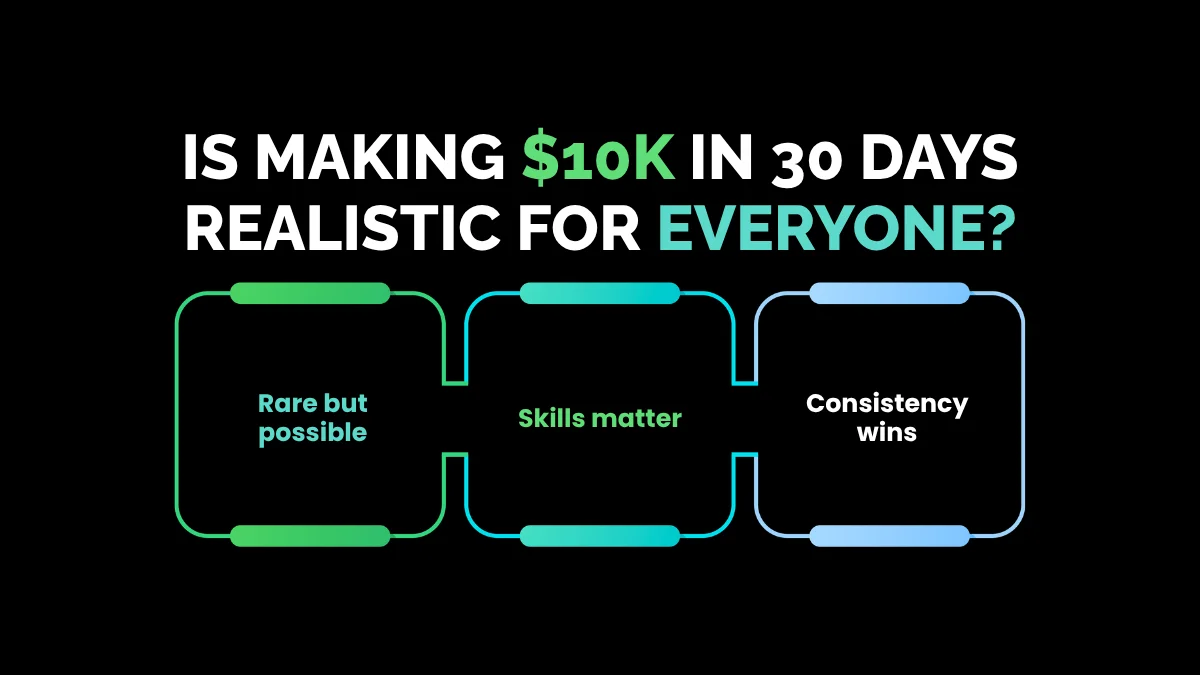 IS MAKING \$10K IN 30 DAYS REALISTIC FOR EVERYONE?

Rare but possible

Skills matter

Consistency wins